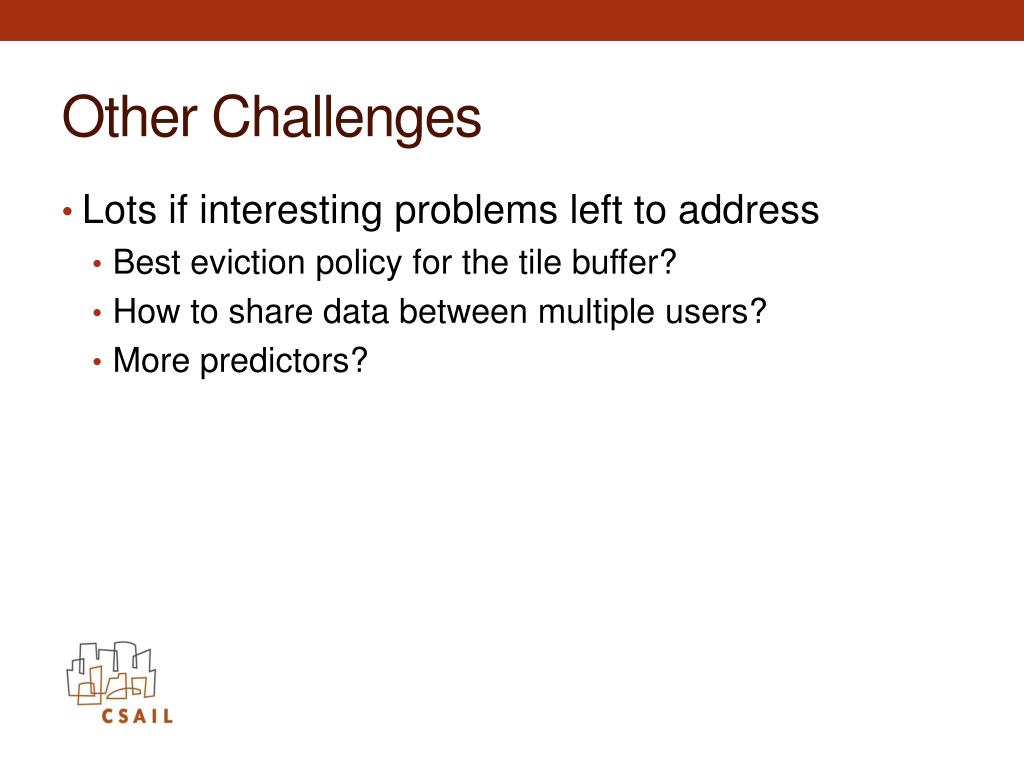 Other Challenges

• Lots if interesting problems left to address
  • Best eviction policy for the tile buffer?
  • How to share data between multiple users?
  • More predictors?

CSAIL